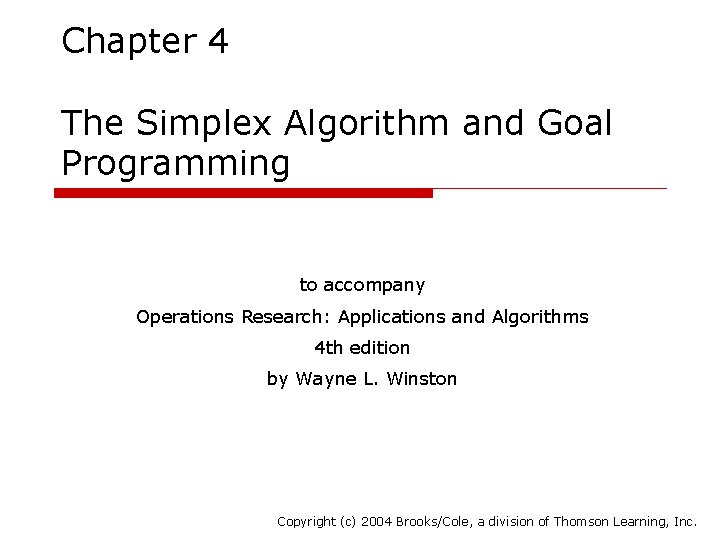 Chapter 4

The Simplex Algorithm and Goal Programming

to accompany

Operations Research: Applications and Algorithms

4th edition

by Wayne L. Winston

Copyright (c) 2004 Brooks/Cole, a division of Thomson Learning, Inc.